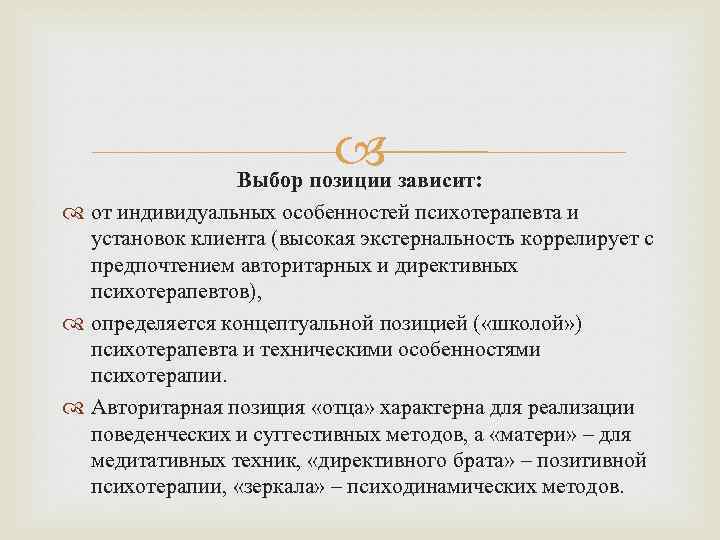 Выбор позиции зависит:

от индивидуальных особенностей психотерапевта и установок клиента (высокая экстернальность коррелирует с предпочтением авторитарных и директивных психотерапевтов),

определяется концептуальной позицией («школой») психотерапевта и техническими особенностями психотерапии.

Авторитарная позиция «отца» характерна для реализации поведенческих и суггестивных методов, а «матери» – для медитативных техник, «директивного брата» – позитивной психотерапии, «зеркала» – психодинамических методов.